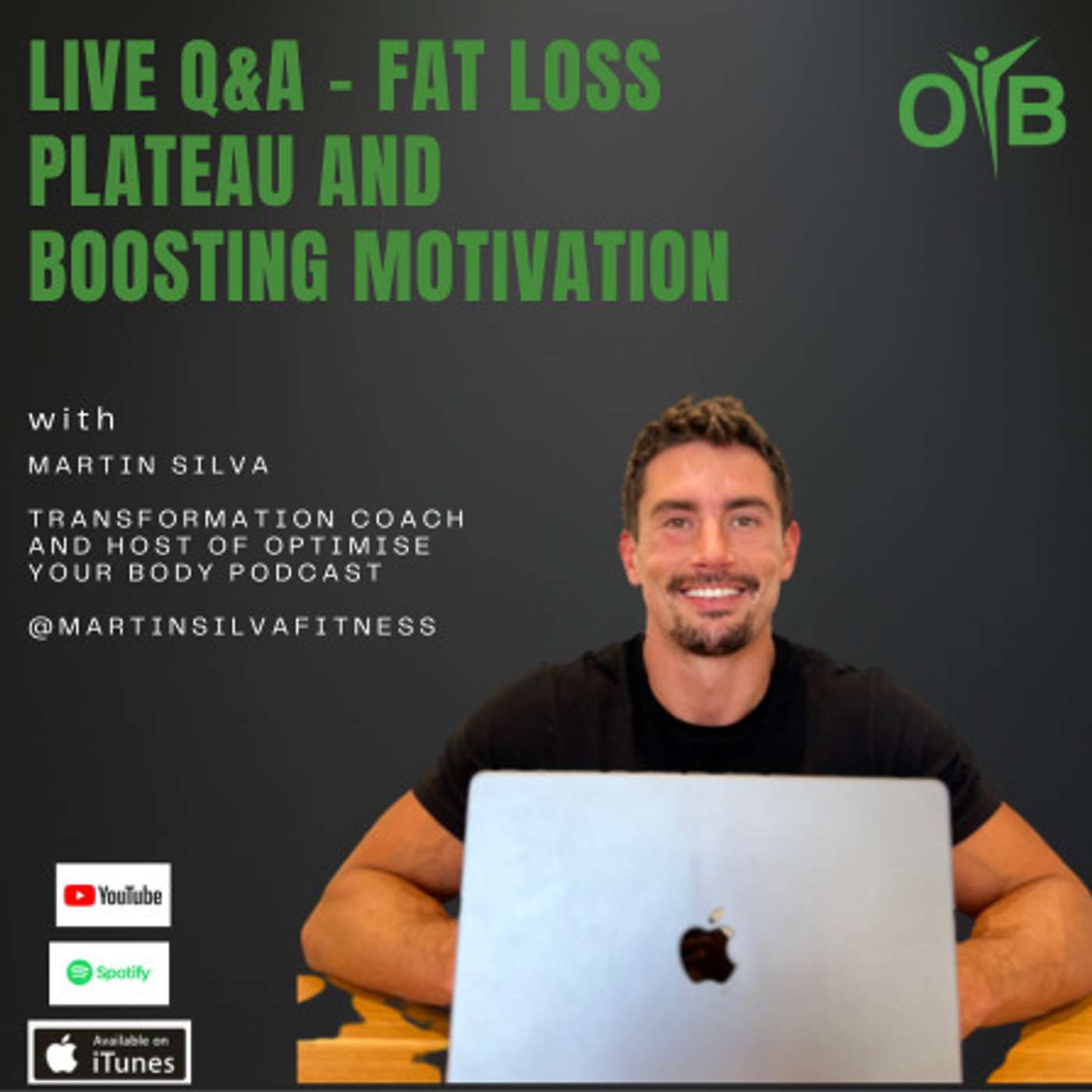 LIVE Q&A - FAT LOSS PLATEAU AND BOOSTING MOTIVATION

OYB

with

MARTIN SILVA

TRANSFORMATION COACH AND HOST OF OPTIMISE YOUR BODY PODCAST

@MARTINSILVAFITNESS

YouTube

Spotify

Available on iTunes